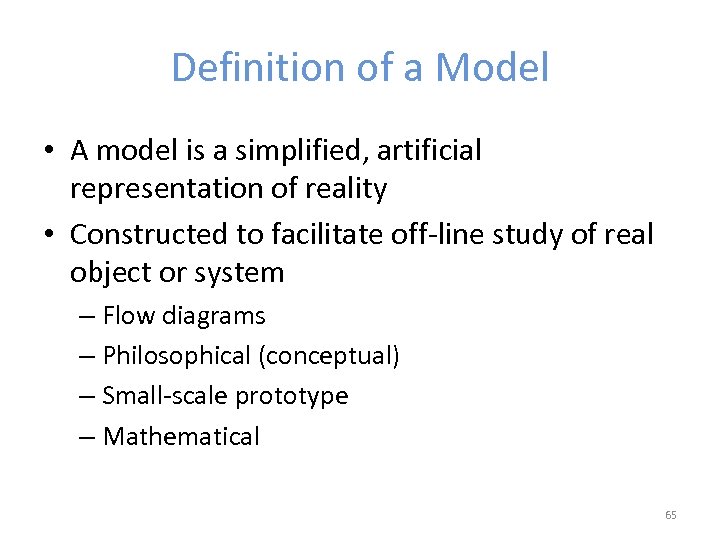 Definition of a Model

• A model is a simplified, artificial representation of reality
• Constructed to facilitate off-line study of real object or system
– Flow diagrams
– Philosophical (conceptual)
– Small-scale prototype
– Mathematical

65